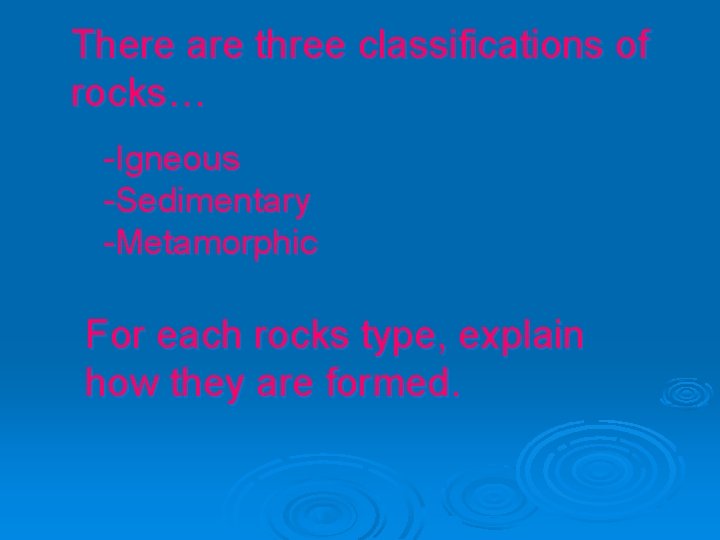 There are three classifications of rocks…

-Igneous
-Sedimentary
-Metamorphic

For each rocks type, explain how they are formed.